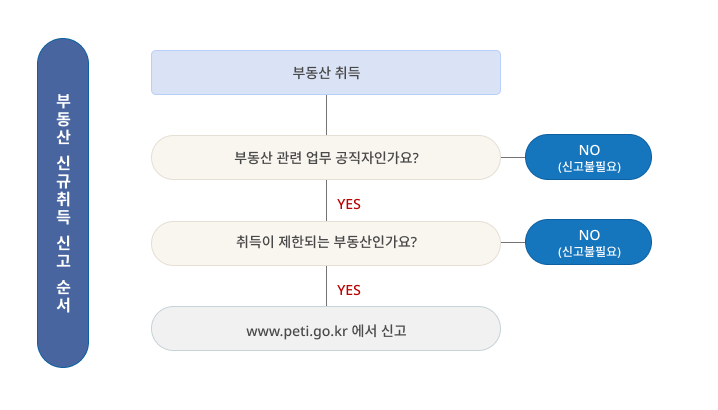 부동산 신규취득 신고 순서

부동산 취득

부동산 관련 업무 공직자인가요?

NO
(신고불필요)

YES

취득이 제한되는 부동산인가요?

NO
(신고불필요)

YES

www.peti.go.kr 에서 신고